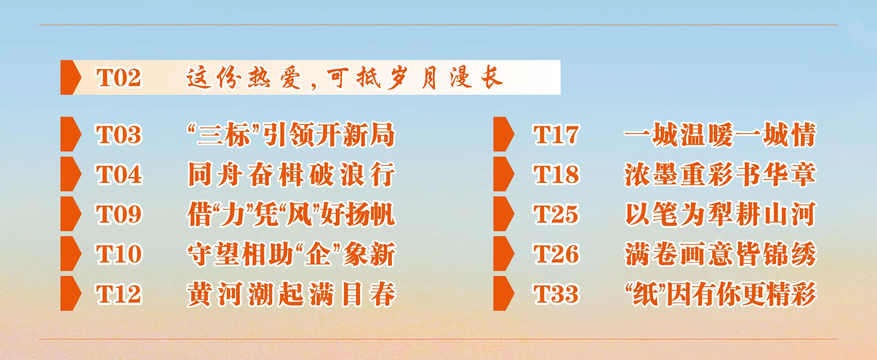 T02 这份热爱，可抵岁月漫长

T03 “三标”引领开新局

T04 同舟奋楫破浪行

T09 借“力”凭“风”好扬帆

T10 守望相助“企”象新

T12 黄河潮起满目春

T17 一城温暖一城情

T18 浓墨重彩书华章

T25 以笔为犁耕山河

T26 满卷画意皆锦绣

T33 “纸”因有你更精彩